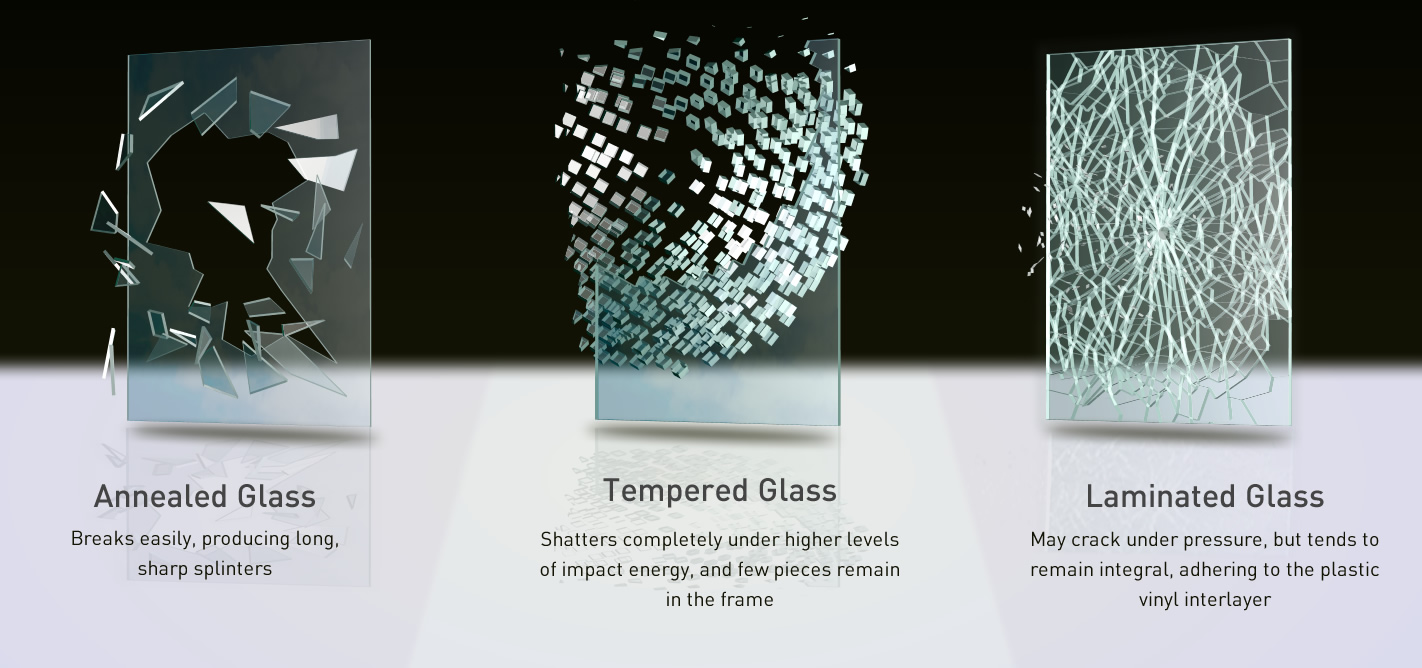 Annealed Glass

Breaks easily, producing long, sharp splinters

Tempered Glass

Shatters completely under higher levels of impact energy, and few pieces remain in the frame

Laminated Glass

May crack under pressure, but tends to remain integral, adhering to the plastic vinyl interlayer